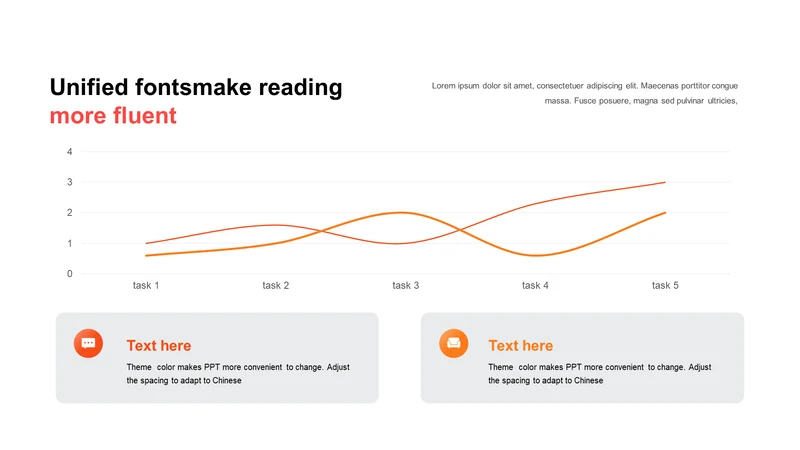 Unified fontsmake reading
more fluent

Lorem ipsum dolor sit amet, consectetuer adipiscing elit. Maecenas porttitor congue massa. Fusce posuere, magna sed pulvinar ultricies,

4
3
2
1
0
task 1
task 2
task 3
task 4
task 5

Text here
Theme color makes PPT more convenient to change. Adjust the spacing to adapt to Chinese

Text here
Theme color makes PPT more convenient to change. Adjust the spacing to adapt to Chinese